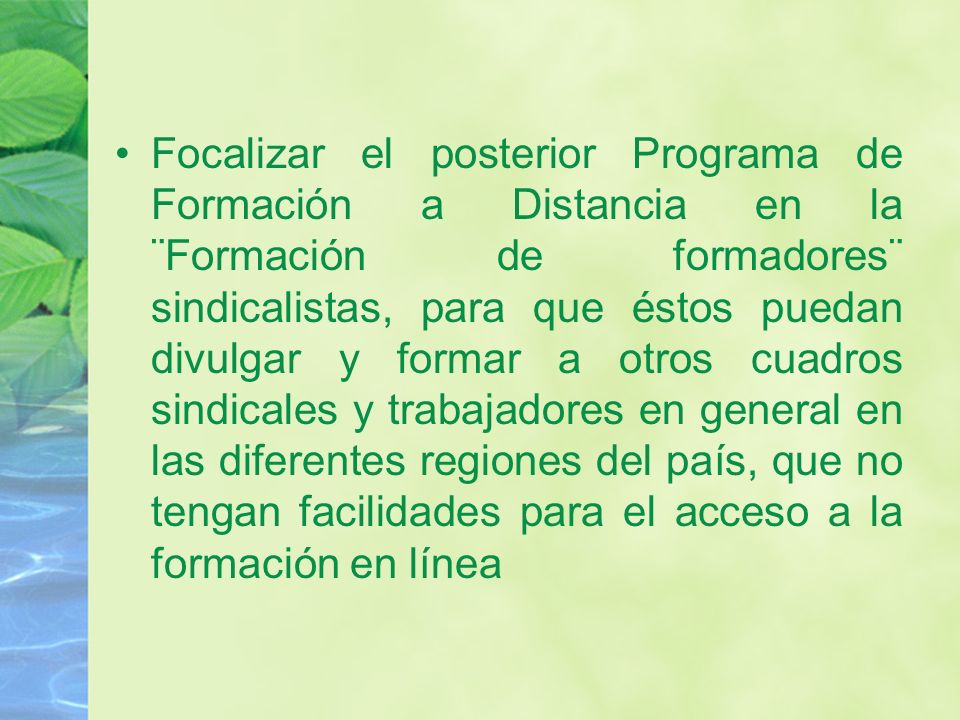 • Focalizar el posterior Programa de Formación a Distancia en la ¨Formación de formadores¨ sindicalistas, para que éstos puedan divulgar y formar a otros cuadros sindicales y trabajadores en general en las diferentes regiones del país, que no tengan facilidades para el acceso a la formación en línea